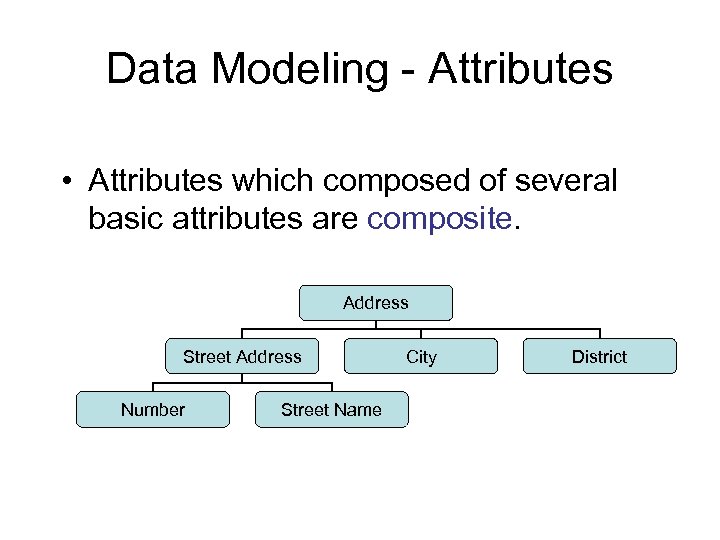 Data Modeling - Attributes

• Attributes which composed of several basic attributes are composite.

Address

Street Address

City

District

Number

Street Name